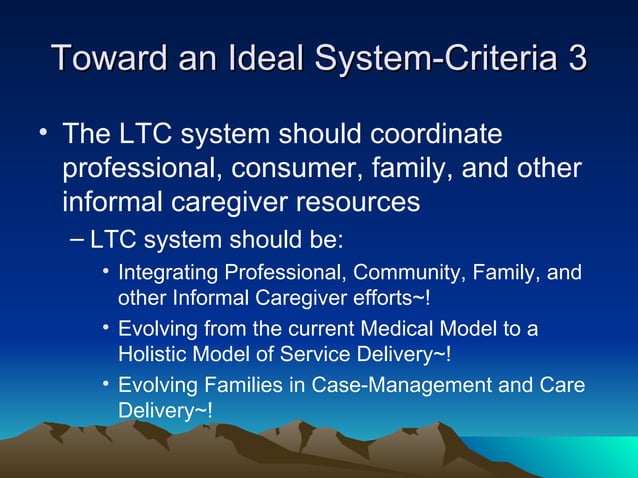 Toward an Ideal System-Criteria 3

• The LTC system should coordinate professional, consumer, family, and other informal caregiver resources

– LTC system should be:

• Integrating Professional, Community, Family, and other Informal Caregiver efforts~!

• Evolving from the current Medical Model to a Holistic Model of Service Delivery~!

• Evolving Families in Case-Management and Care Delivery~!